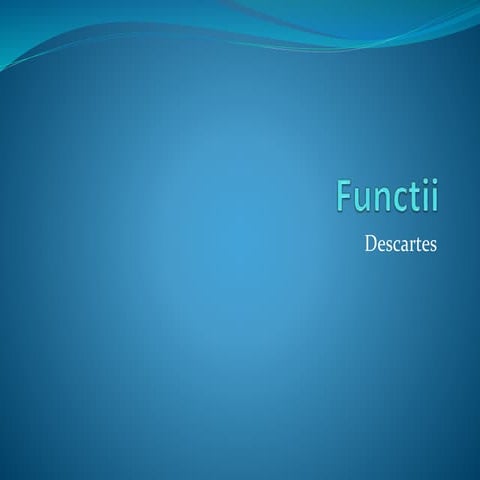 Functii

Descartes